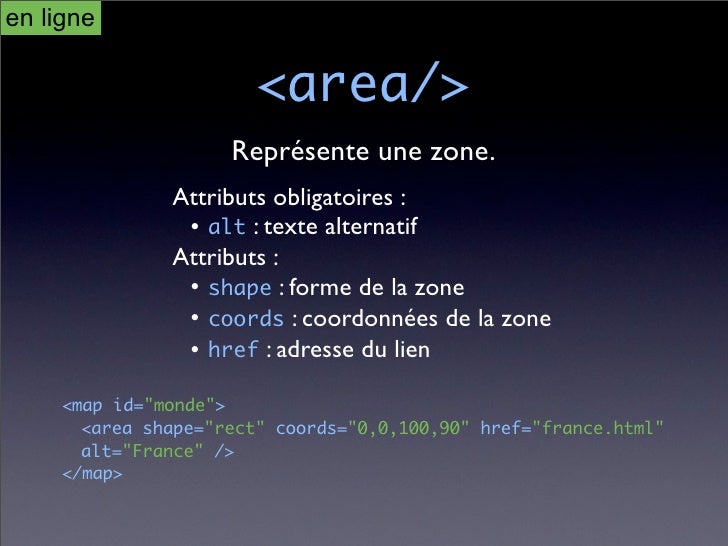 en ligne

<area/>

Représente une zone.

Attributs obligatoires :
• alt : texte alternatif
Attributs :
• shape : forme de la zone
• coords : coordonnées de la zone
• href : adresse du lien

<map id="monde">
<area shape="rect" coords="0,0,100,90" href="france.html" alt="France" />
</map>